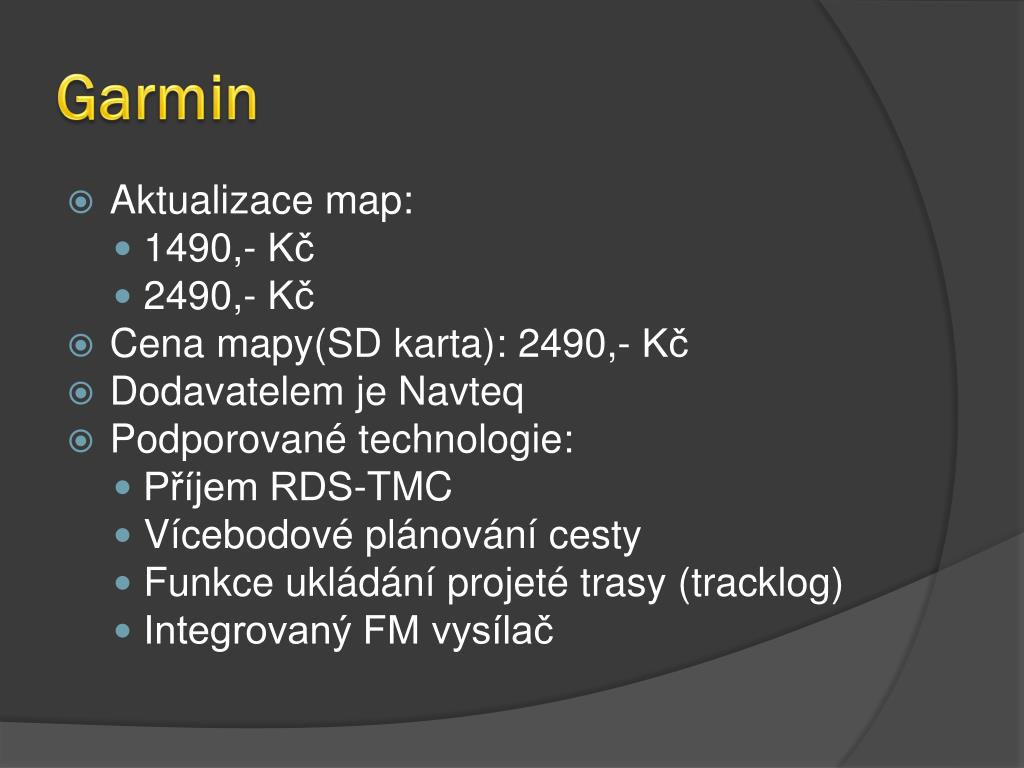 Garmin

Aktualizace map:
1490,- Kč
2490,- Kč
Cena mapy(SD karta): 2490,- Kč
Dodavatelem je Navteq
Podporované technologie:
Příjem RDS-TMC
Vícebodové plánování cesty
Funkce ukládání projeté trasy (tracklog)
Integrovaný FM vysílač